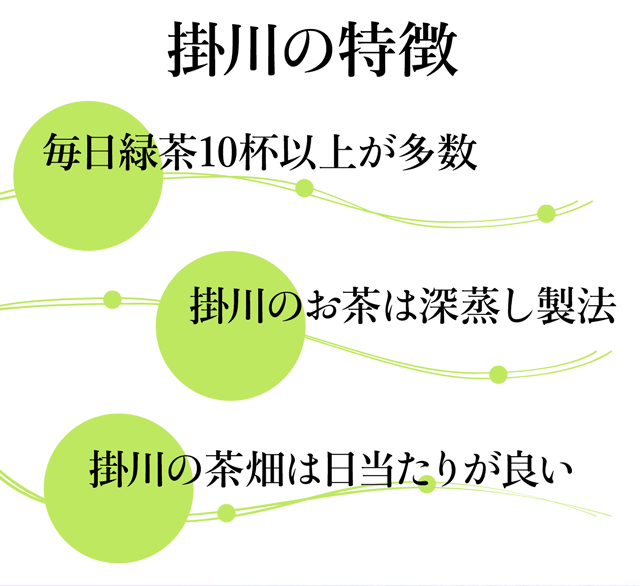 掛川の特徴

毎日緑茶10杯以上が多数

掛川のお茶は深蒸し製法

掛川の茶畑は日当たりが良い